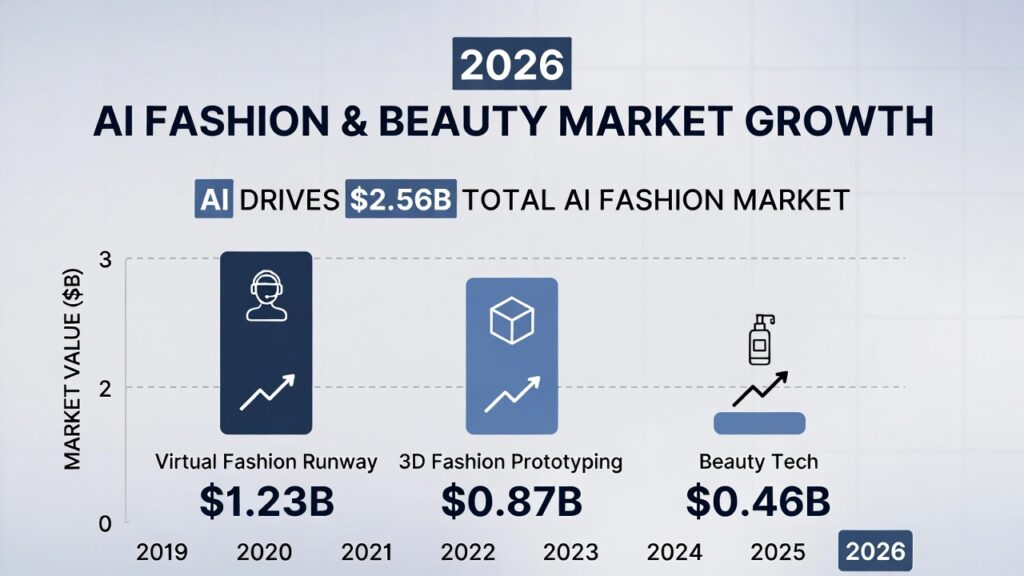 2026
AI FASHION & BEAUTY MARKET GROWTH

AI DRIVES $2.56B TOTAL AI FASHION MARKET

MARKET VALUE ($B)

3
2
0

Virtual Fashion Runway
$1.23B

3D Fashion Prototyping
$0.87B

Beauty Tech
$0.46B

2019 2020 2021 2022 2023 2024 2025 2026